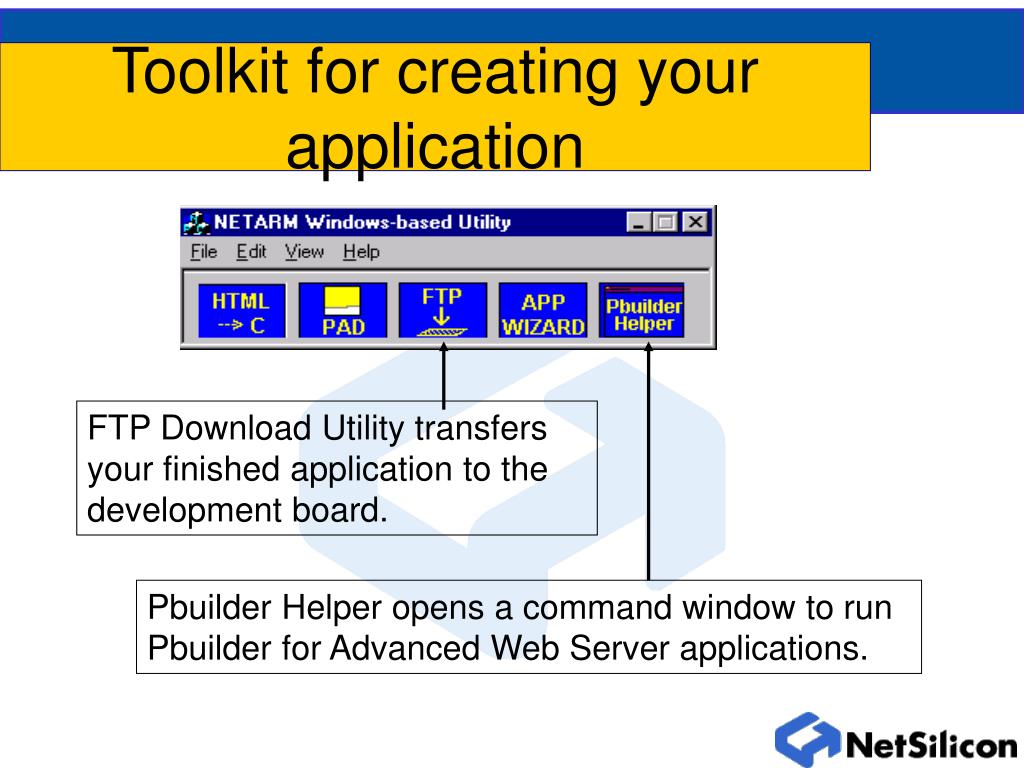 Toolkit for creating your application

NETARM Windows-based Utility

File Edit View Help

HTML --> C

PAD

FTP

APP WIZARD

Pbuilder Helper

FTP Download Utility transfers your finished application to the development board.

Pbuilder Helper opens a command window to run Pbuilder for Advanced Web Server applications.

NetSilicon